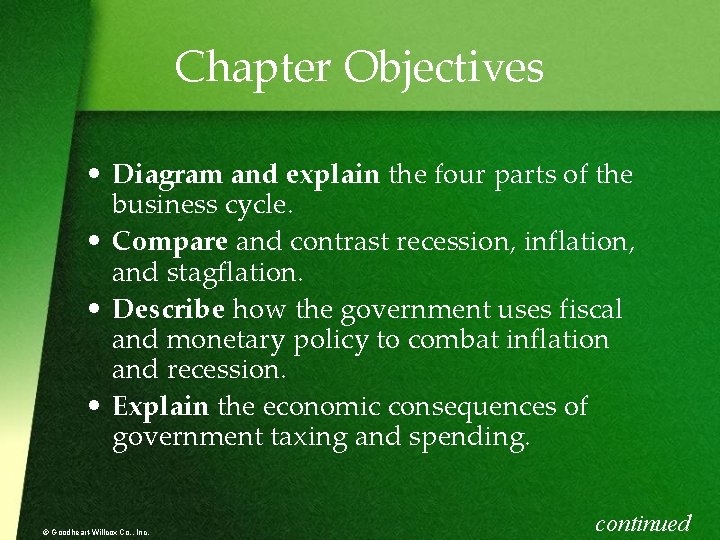 Chapter Objectives

• Diagram and explain the four parts of the business cycle.

• Compare and contrast recession, inflation, and stagflation.

• Describe how the government uses fiscal and monetary policy to combat inflation and recession.

• Explain the economic consequences of government taxing and spending.

© Goodheart-Willcox Co., Inc.

continued